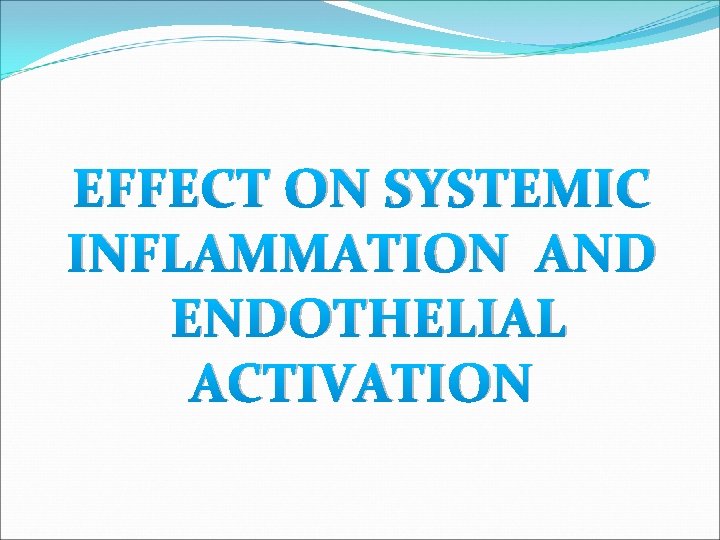 EFFECT ON SYSTEMIC INFLAMMATION AND ENDOTHELIAL ACTIVATION